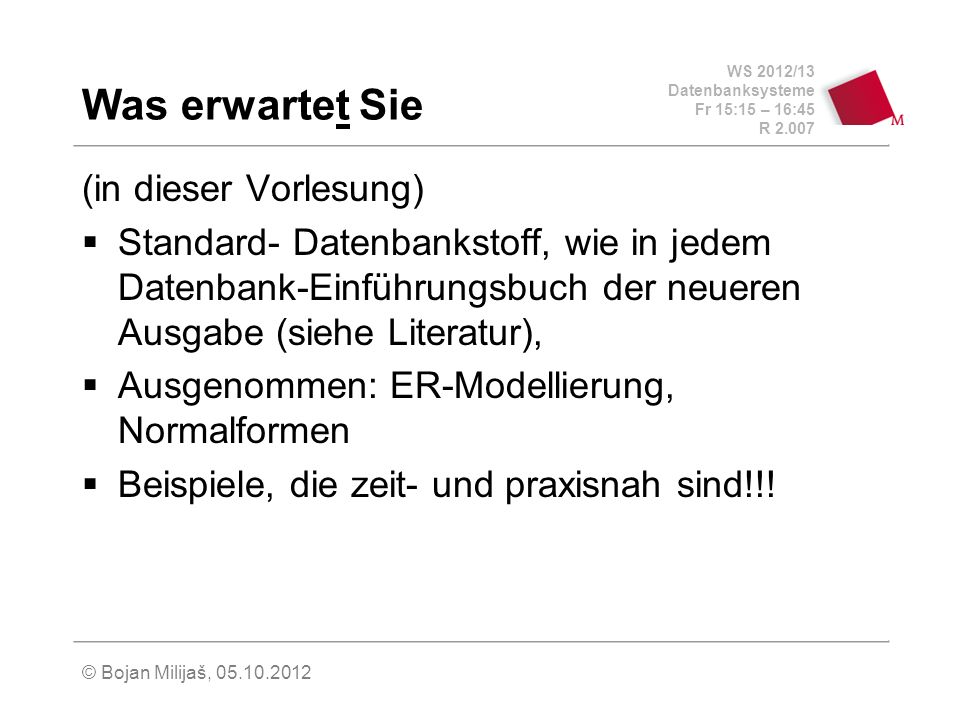 Was erwartet Sie

WS 2012/13
Datenbanksysteme
Fr 15:15 – 16:45
R 2.007

M

(in dieser Vorlesung)

▪ Standard- Datenbankstoff, wie in jedem Datenbank-Einführungsbuch der neueren Ausgabe (siehe Literatur),

▪ Ausgenommen: ER-Modellierung, Normalformen

▪ Beispiele, die zeit- und praxisnah sind!!!

© Bojan Milijaš, 05.10.2012